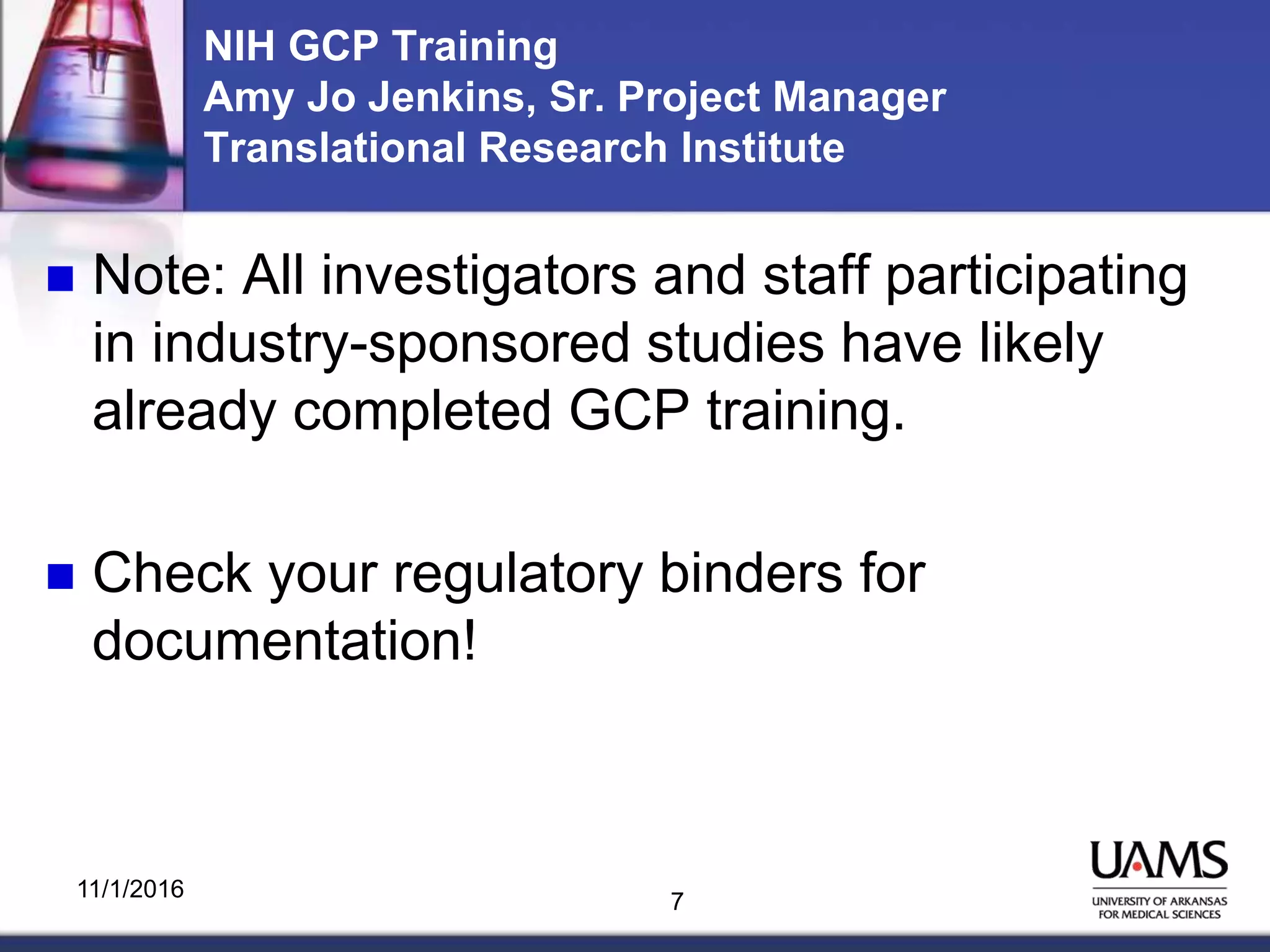 NIH GCP Training
Amy Jo Jenkins, Sr. Project Manager
Translational Research Institute

■ Note: All investigators and staff participating in industry-sponsored studies have likely already completed GCP training.

■ Check your regulatory binders for documentation!

11/1/2016

7

UAMS
UNIVERSITY OF ARKANSAS FOR MEDICAL SCIENCES